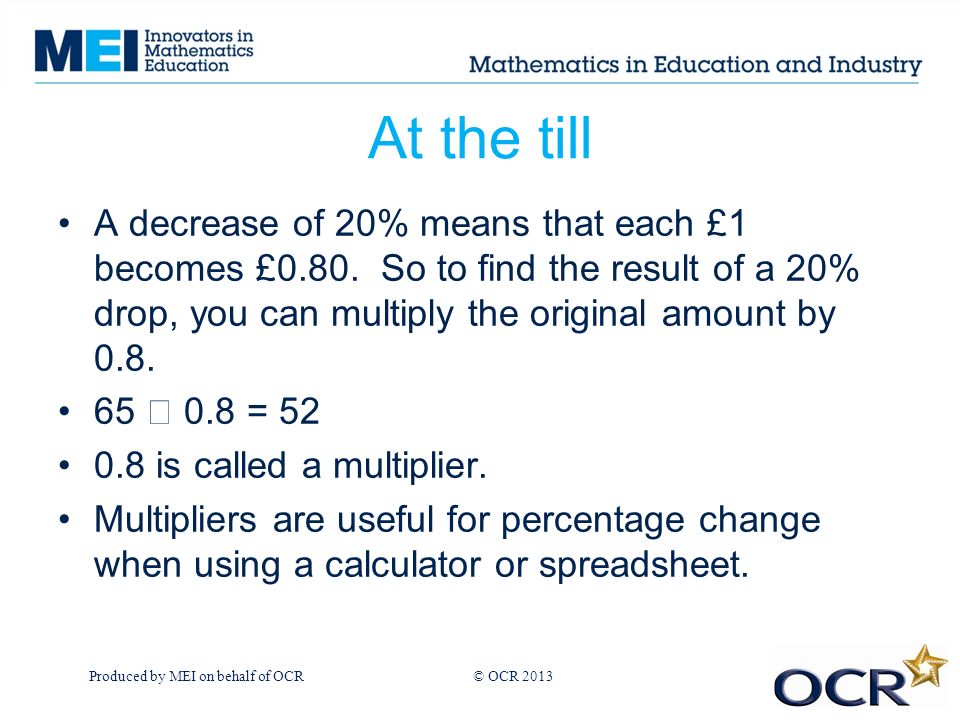 MEI Innovators in Mathematics Education

Mathematics in Education and Industry

At the till

• A decrease of 20% means that each £1 becomes £0.80. So to find the result of a 20% drop, you can multiply the original amount by 0.8.

• 65 □ 0.8 = 52

• 0.8 is called a multiplier.

• Multipliers are useful for percentage change when using a calculator or spreadsheet.

Produced by MEI on behalf of OCR

© OCR 2013

OCR